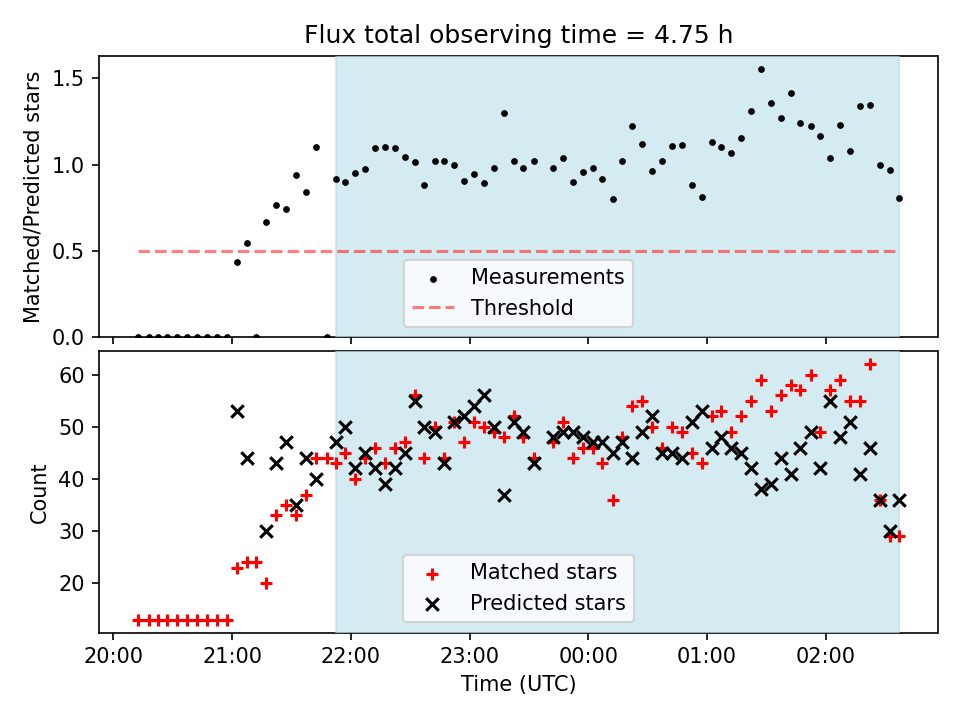 Flux total observing time = 4.75 h

Matched/Predicted stars

1.5
1.0
0.5
0.0

Measurements
Threshold

Count

60
50
40
30
20

Matched stars
Predicted stars

20:00
21:00
22:00
23:00
00:00
01:00
02:00

Time (UTC)